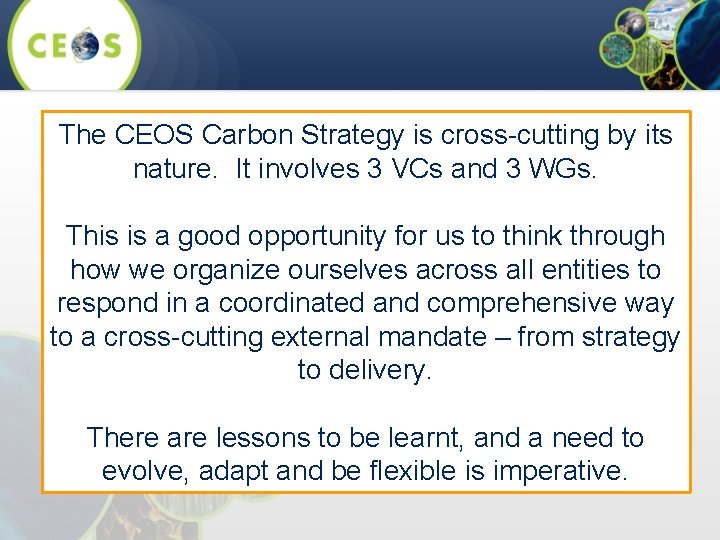 CEOS

The CEOS Carbon Strategy is cross-cutting by its nature. It involves 3 VCs and 3 WGs.

This is a good opportunity for us to think through how we organize ourselves across all entities to respond in a coordinated and comprehensive way to a cross-cutting external mandate – from strategy to delivery.

There are lessons to be learnt, and a need to evolve, adapt and be flexible is imperative.